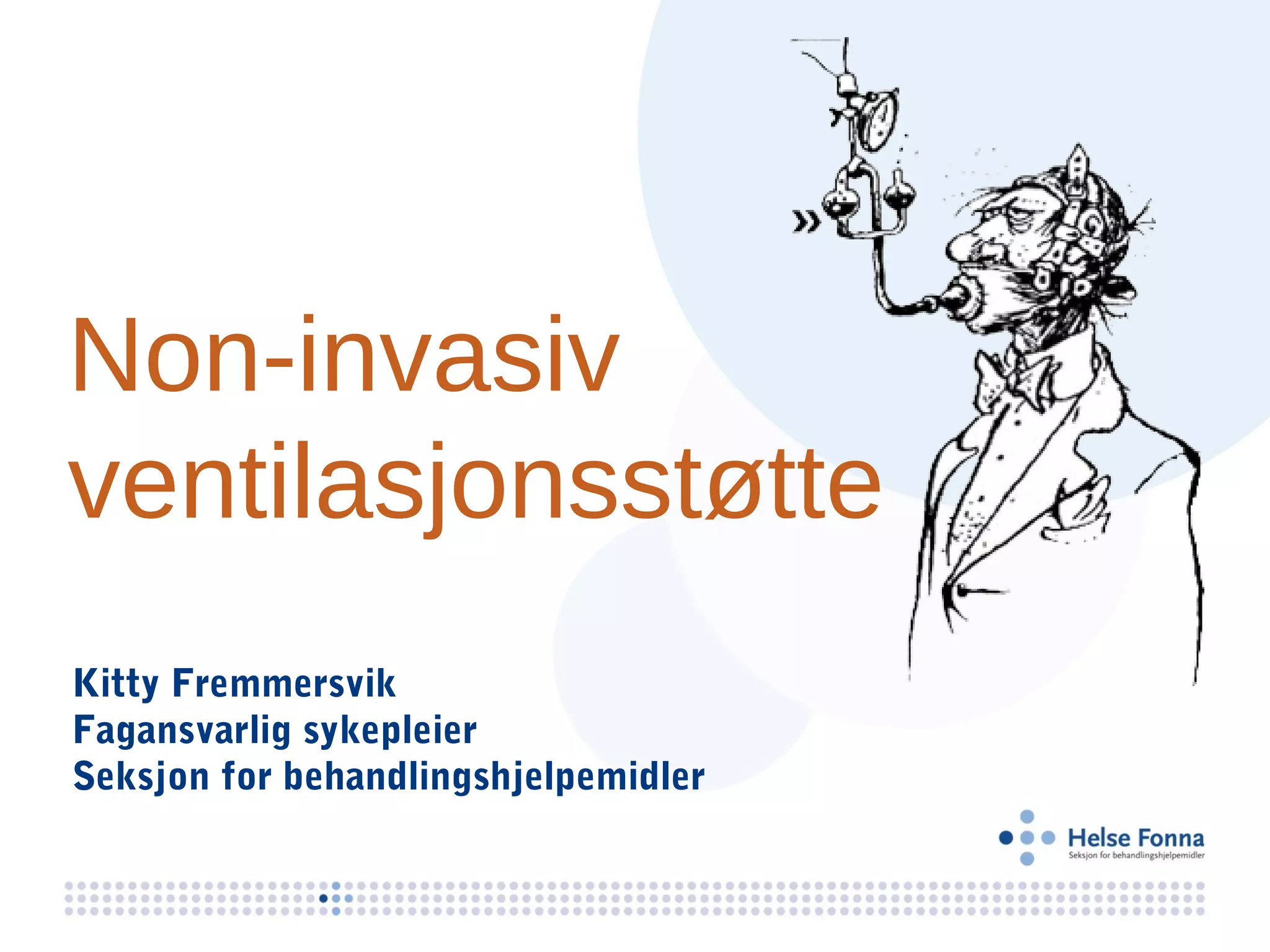 Non-invasiv ventilasjonsstøtte

Kitty Fremmersvik
Fagansvarlig sykepleier
Seksjon for behandlingshjelpemidler

Helse Fonna
Seksjon for behandlingshjelpemidler